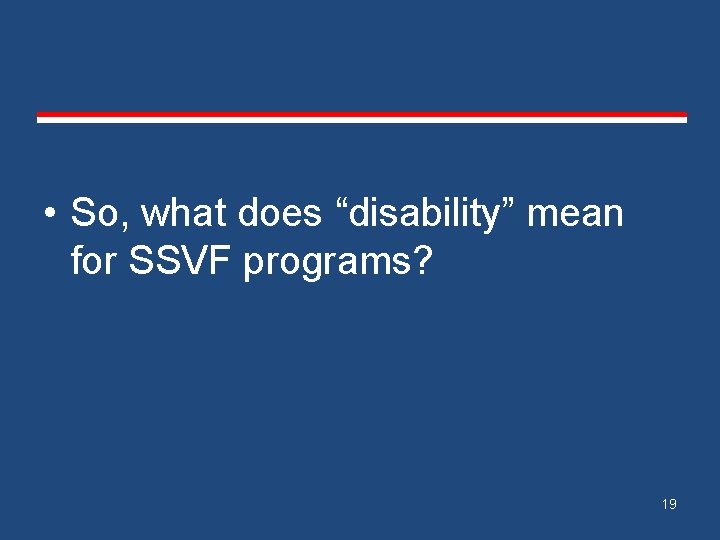 • So, what does “disability” mean for SSVF programs?

19